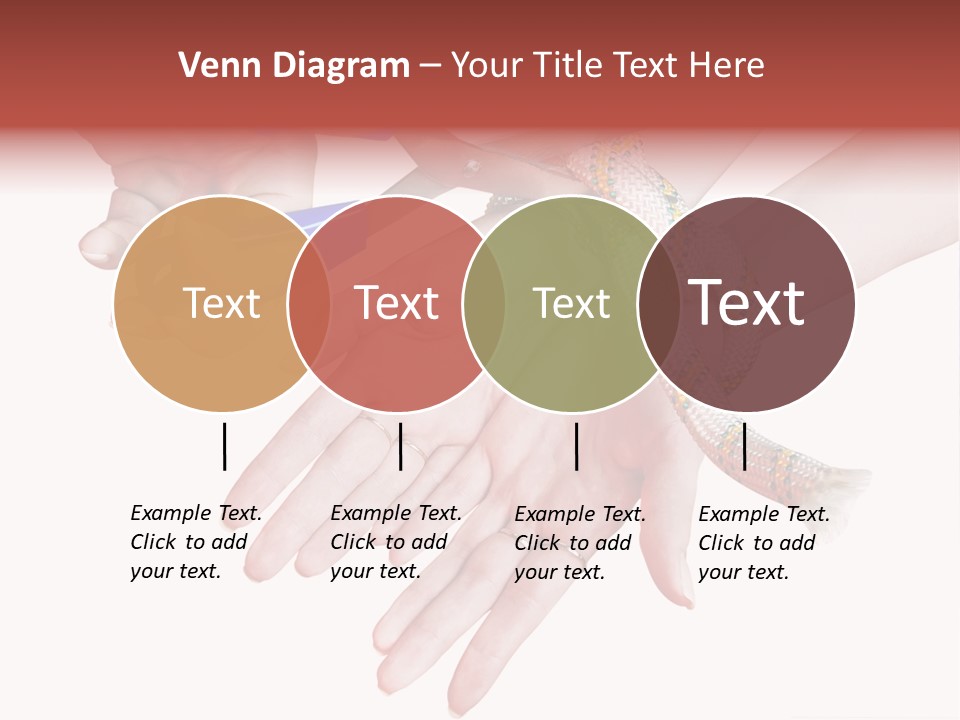 Venn Diagram – Your Title Text Here

Text

Text

Text

Text

Example Text. Click to add your text.

Example Text. Click to add your text.

Example Text. Click to add your text.

Example Text. Click to add your text.